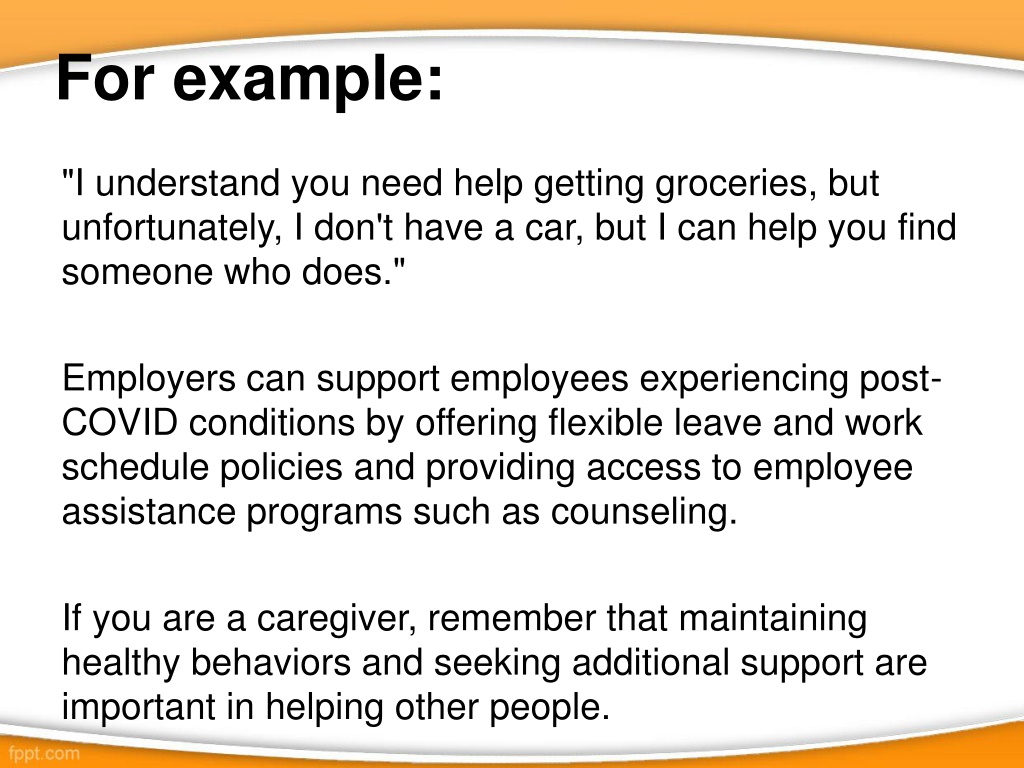 For example:

"I understand you need help getting groceries, but unfortunately, I don't have a car, but I can help you find someone who does."

Employers can support employees experiencing post-COVID conditions by offering flexible leave and work schedule policies and providing access to employee assistance programs such as counseling.

If you are a caregiver, remember that maintaining healthy behaviors and seeking additional support are important in helping other people.

fppt.com